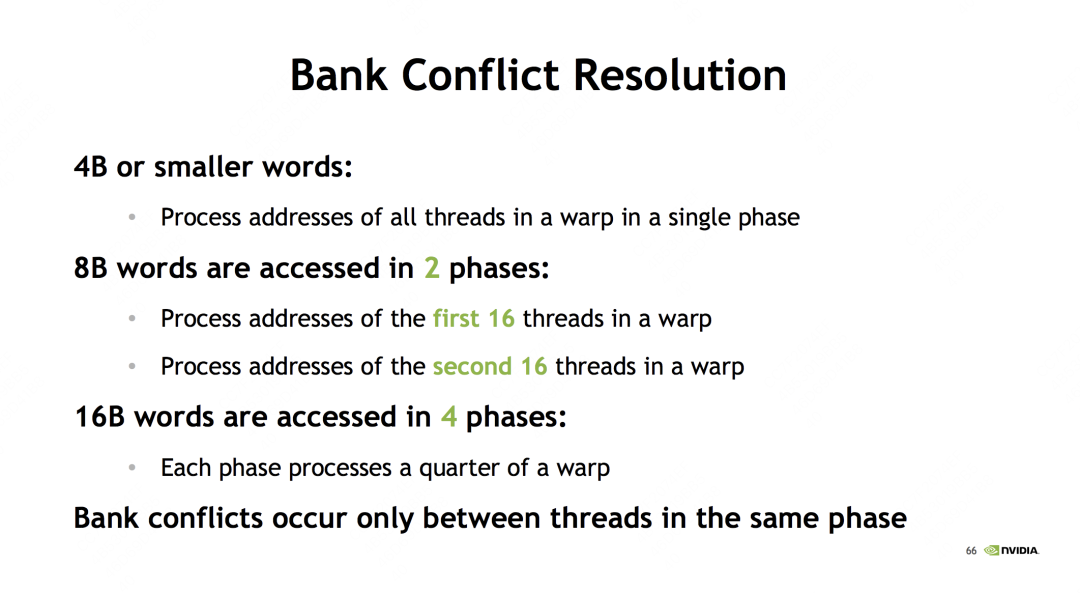 Bank Conflict Resolution

4B or smaller words:

• Process addresses of all threads in a warp in a single phase

8B words are accessed in 2 phases:

• Process addresses of the first 16 threads in a warp

• Process addresses of the second 16 threads in a warp

16B words are accessed in 4 phases:

• Each phase processes a quarter of a warp

Bank conflicts occur only between threads in the same phase

66 NVIDIA.